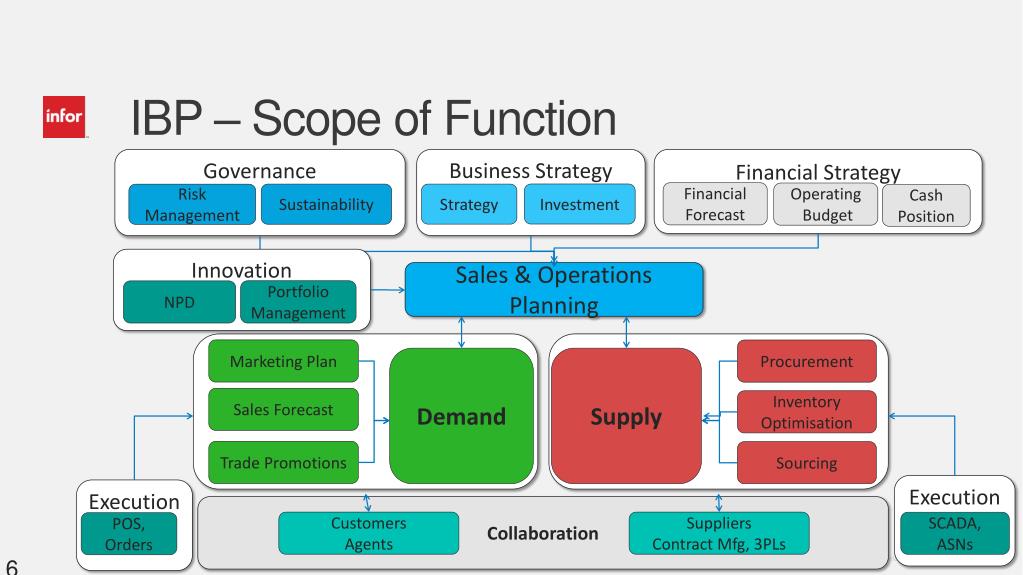 infor

IBP – Scope of Function

Governance
Risk Management
Sustainability

Business Strategy
Strategy
Investment

Financial Strategy
Financial Forecast
Operating Budget
Cash Position

Innovation
NPD
Portfolio Management

Sales & Operations Planning

Marketing Plan
Sales Forecast
Trade Promotions
Demand

Supply
Procurement
Inventory Optimisation
Sourcing

Execution
POS, Orders

Customers Agents
Collaboration
Suppliers Contract Mfg, 3PLs

Execution
SCADA, ASNs

6